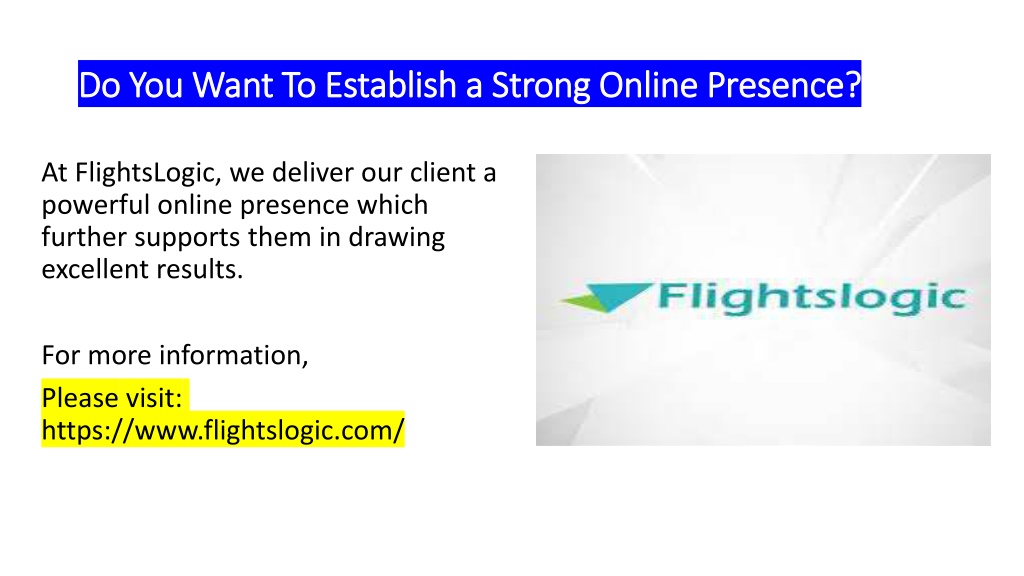 Do You Want To Establish a Strong Online Presence?

At FlightsLogic, we deliver our client a powerful online presence which further supports them in drawing excellent results.

For more information,

Please visit:
https://www.flightslogic.com/

Flightslogic